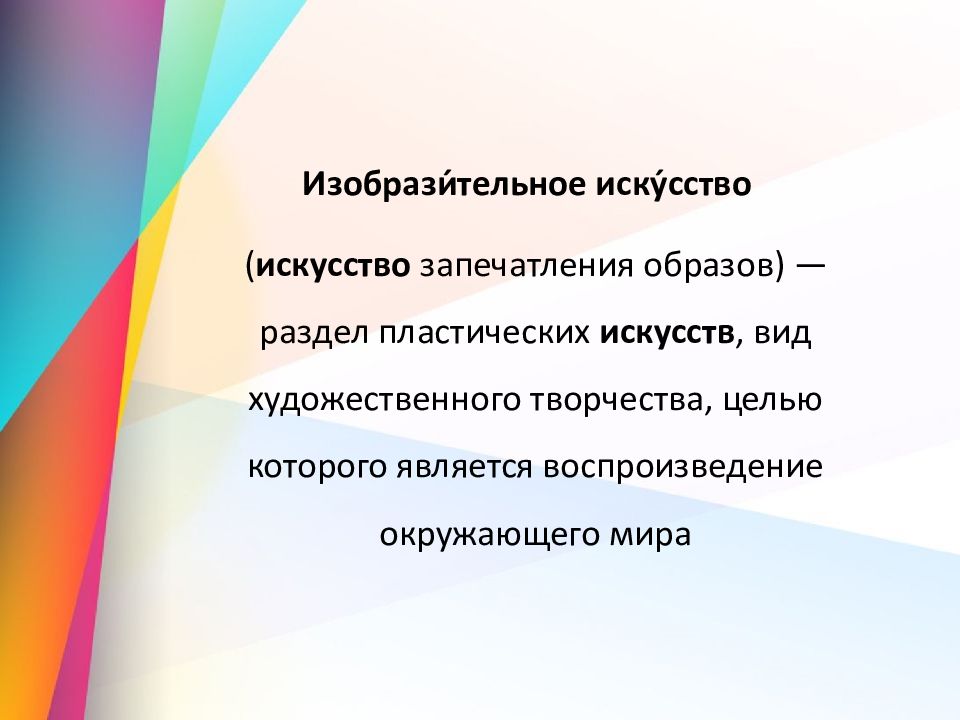 Изобрази́тельное иску́сство

(искусство запечатления образов) — раздел пластических искусств, вид художественного творчества, целью которого является воспроизведение окружающего мира